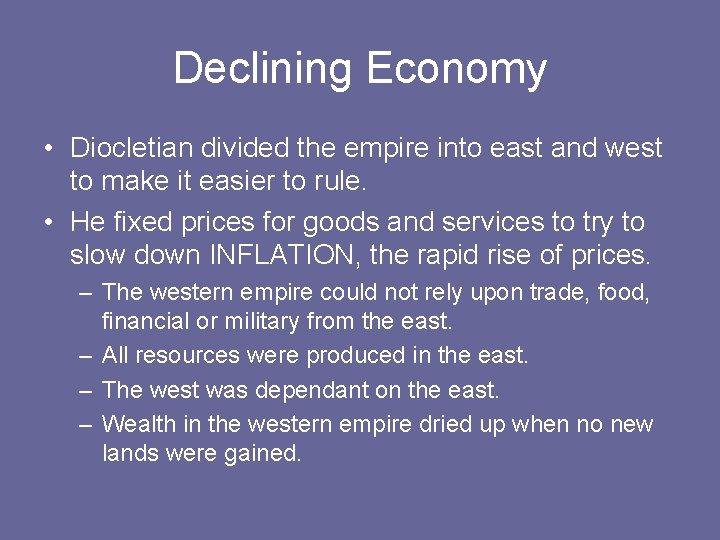 Declining Economy

• Diocletian divided the empire into east and west to make it easier to rule.

• He fixed prices for goods and services to try to slow down INFLATION, the rapid rise of prices.

– The western empire could not rely upon trade, food, financial or military from the east.

– All resources were produced in the east.

– The west was dependant on the east.

– Wealth in the western empire dried up when no new lands were gained.